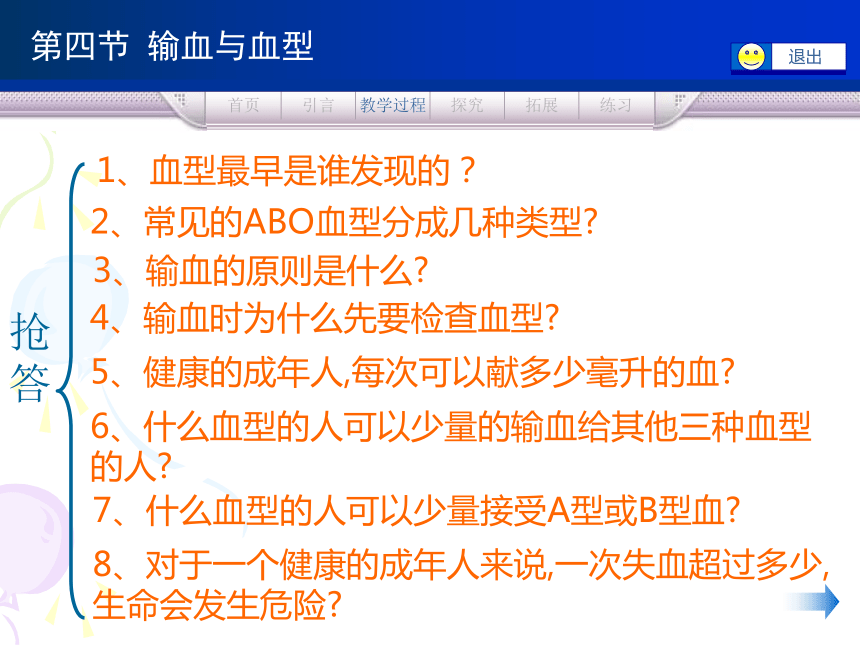 第四节 输血与血型

退出

首页 引言 教学过程 探究 拓展 练习

抢答

1、血型最早是谁发现的？

2、常见的ABO血型分成几种类型?

3、输血的原则是什么?

4、输血时为什么先要检查血型?

5、健康的成年人,每次可以献多少毫升的血?

6、什么血型的人可以少量的输血给其他三种血型的人?

7、什么血型的人可以少量接受A型或B型血?

8、对于一个健康的成年人来说,一次失血超过多少,生命会发生危险?